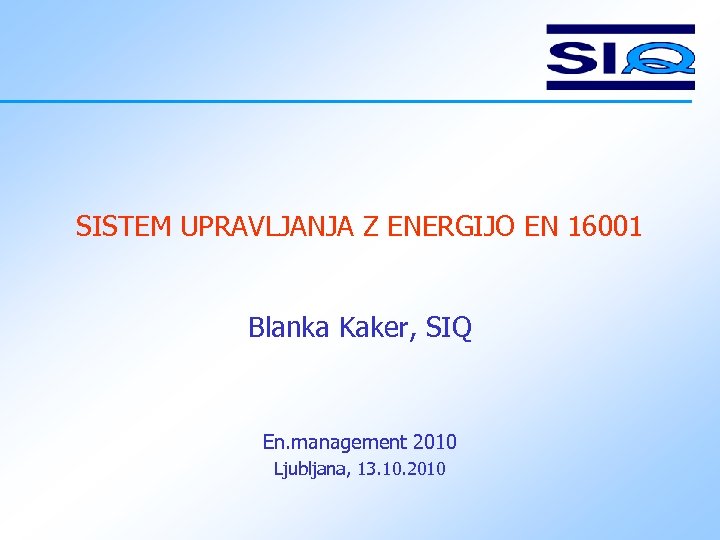 SIQ

SISTEM UPRAVLJANJA Z ENERGIJO EN 16001

Blanka Kaker, SIQ

En.management 2010
Ljubljana, 13.10.2010